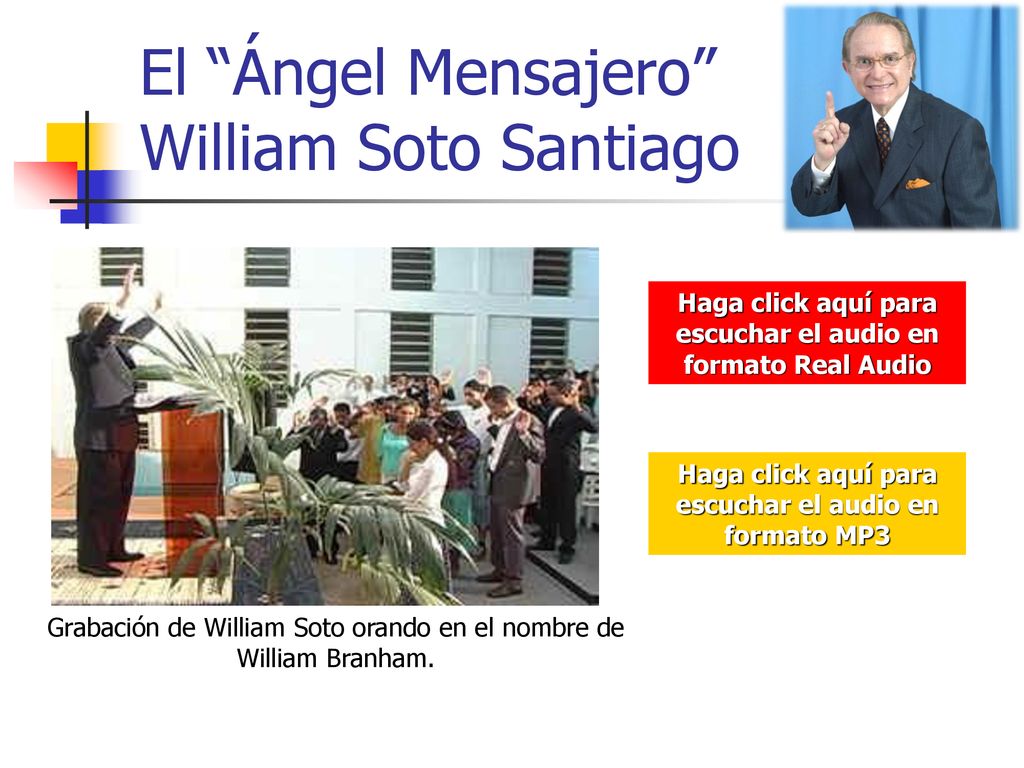 El “Ángel Mensajero” William Soto Santiago

Haga click aquí para escuchar el audio en formato Real Audio

Haga click aquí para escuchar el audio en formato MP3

Grabación de William Soto orando en el nombre de William Branham.